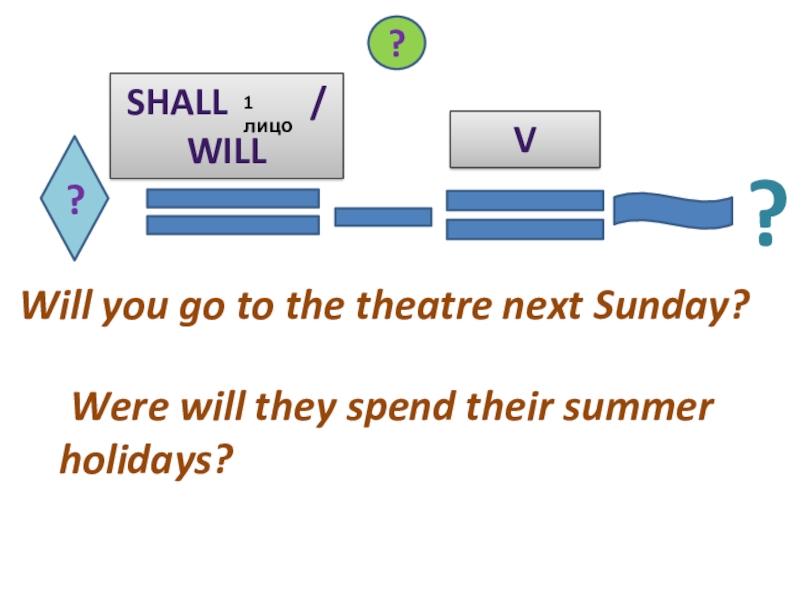 ?

SHALL 1 лицо / WILL

V

?

?

Will you go to the theatre next Sunday?

Were will they spend their summer holidays?